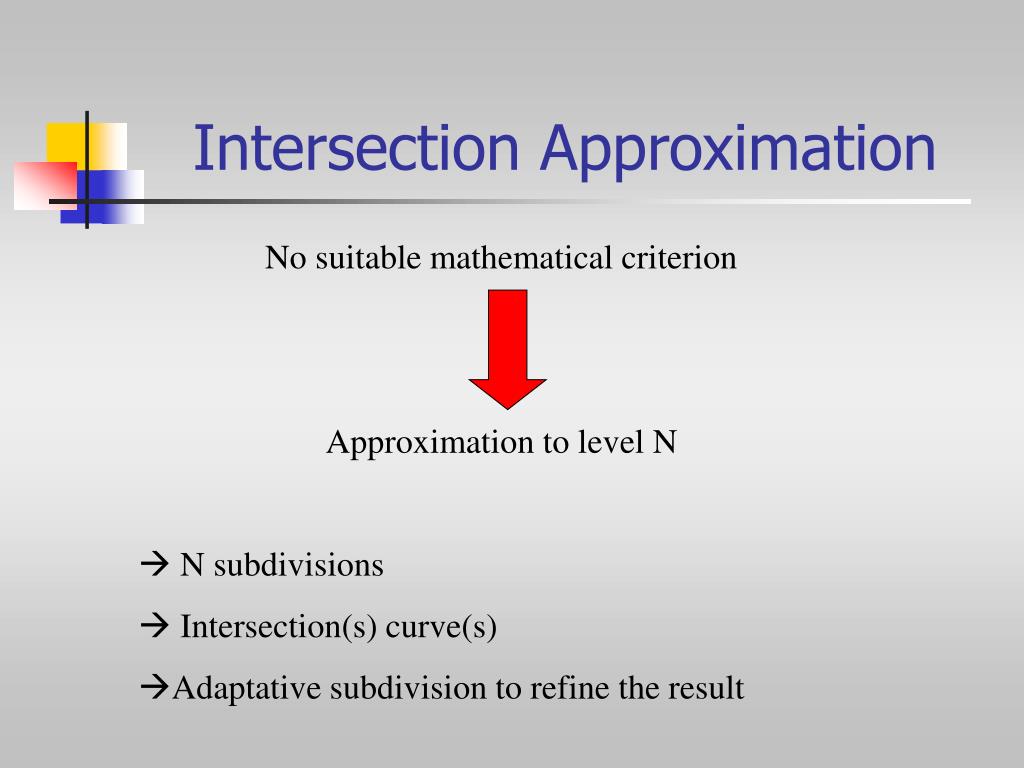 Intersection Approximation

No suitable mathematical criterion

Approximation to level N

→ N subdivisions

→ Intersection(s) curve(s)

→Adaptative subdivision to refine the result